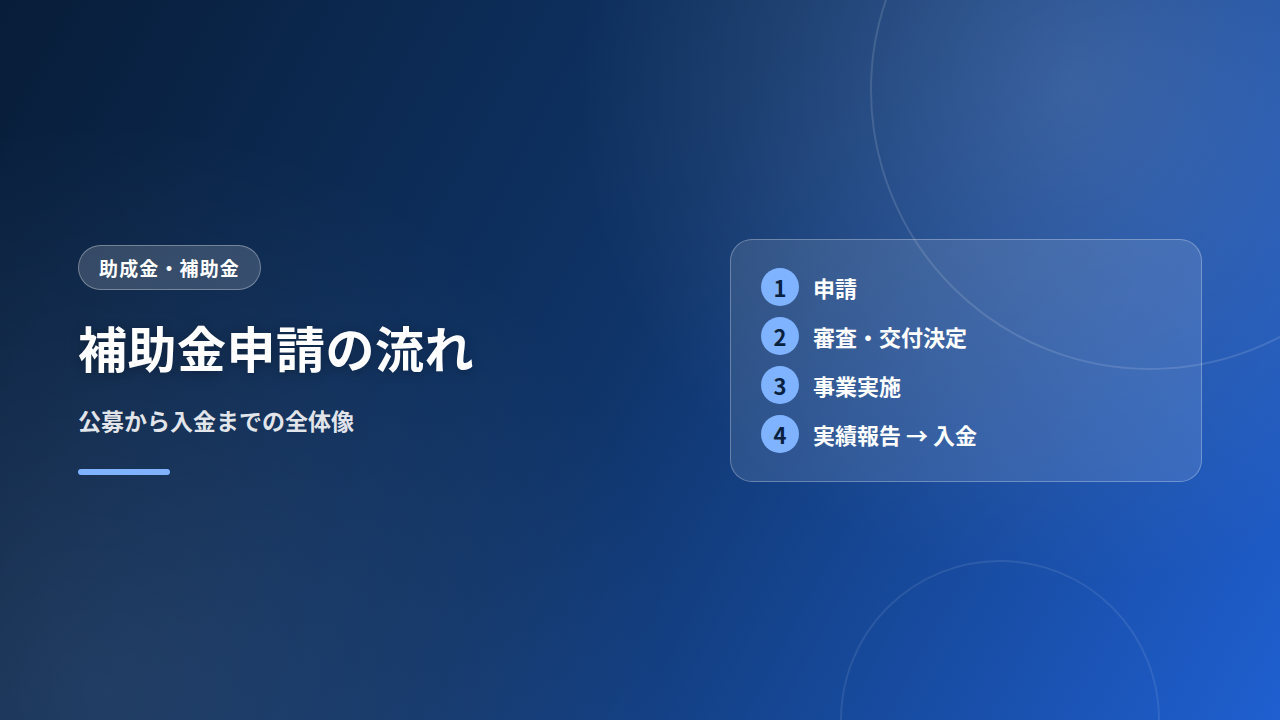 助成金・補助金

補助金申請の流れ

公募から入金までの全体像

1 申請
2 審査・交付決定
3 事業実施
4 実績報告 → 入金